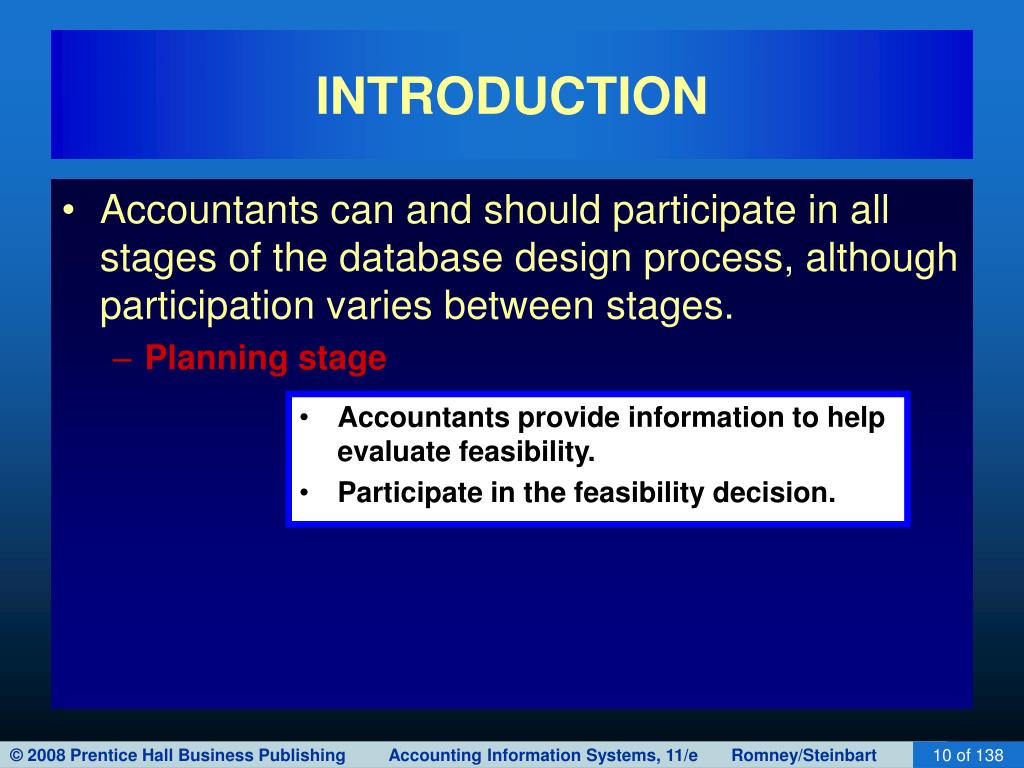 INTRODUCTION

• Accountants can and should participate in all stages of the database design process, although participation varies between stages.

– Planning stage

• Accountants provide information to help evaluate feasibility.
• Participate in the feasibility decision.

© 2008 Prentice Hall Business Publishing Accounting Information Systems, 11/e Romney/Steinbart 10 of 138